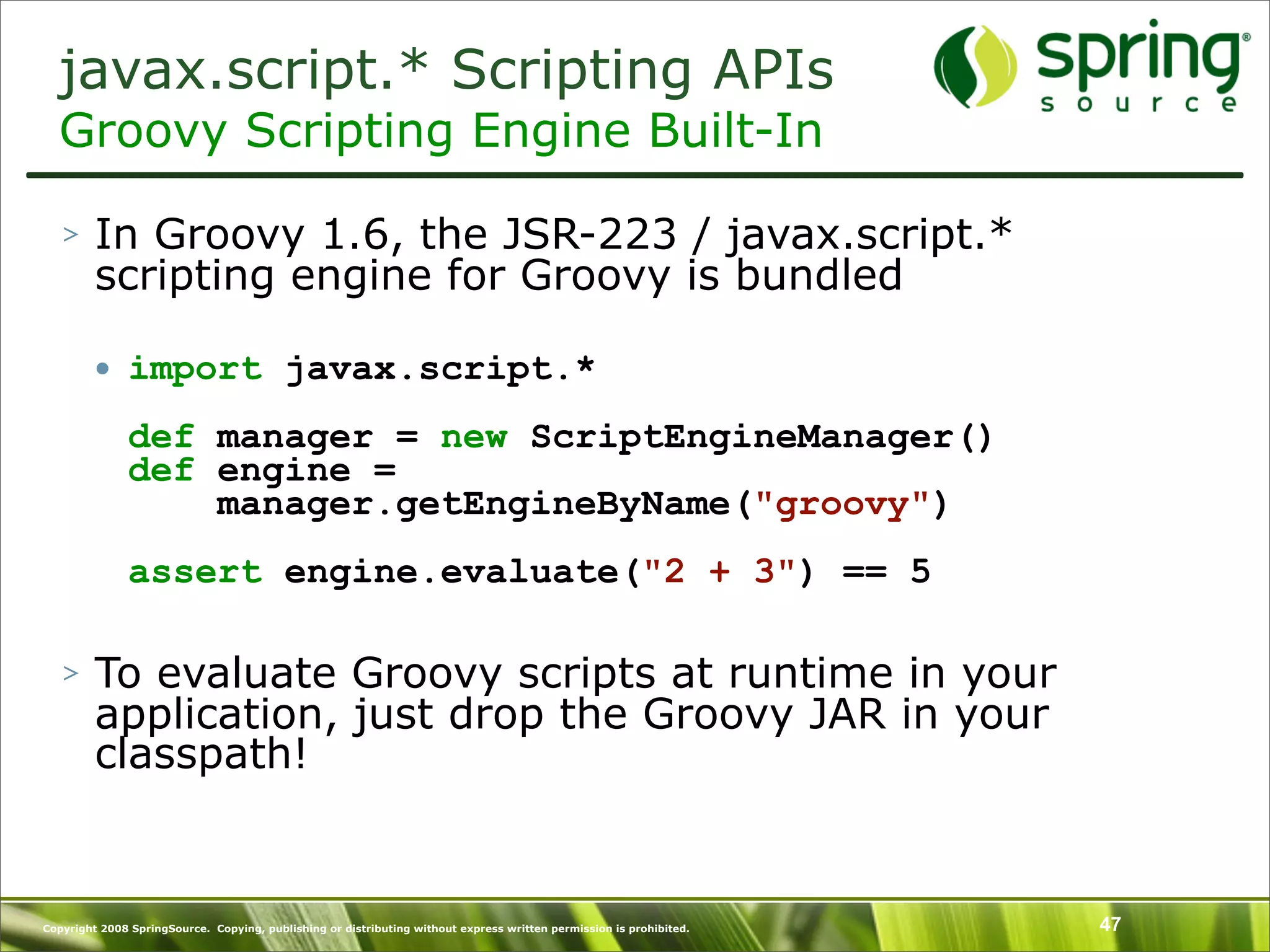 javax.script.* Scripting APIs
Groovy Scripting Engine Built-In

spring source

> In Groovy 1.6, the JSR-223 / javax.script.* scripting engine for Groovy is bundled

• import javax.script.*

def manager = new ScriptEngineManager()
def engine =
    manager.getEngineByName("groovy")

assert engine.evaluate("2 + 3") == 5

> To evaluate Groovy scripts at runtime in your application, just drop the Groovy JAR in your classpath!

Copyright 2008 SpringSource. Copying, publishing or distributing without express written permission is prohibited.

47